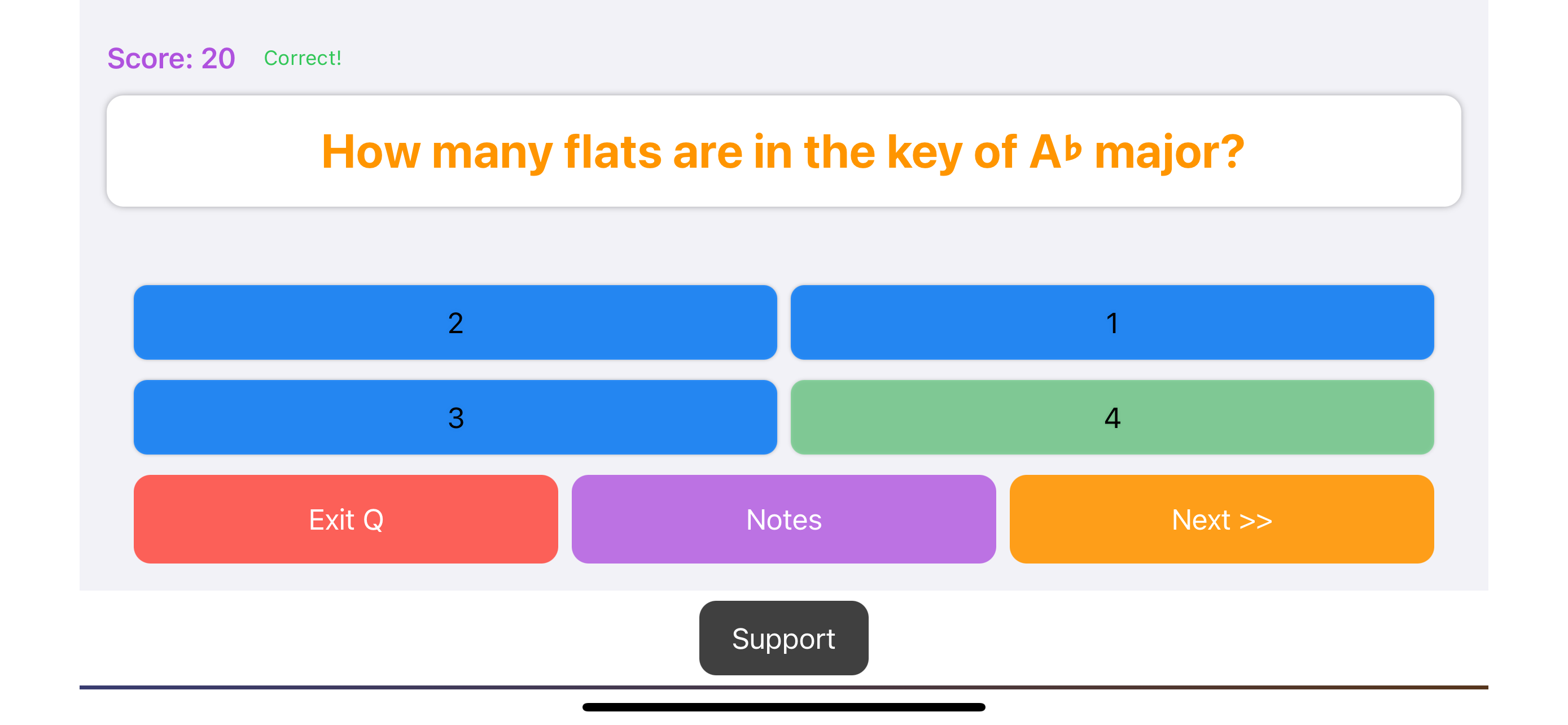 Score: 20 Correct!

How many flats are in the key of A♭ major?

2

1

3

4

Exit Q

Notes

Next >>

Support